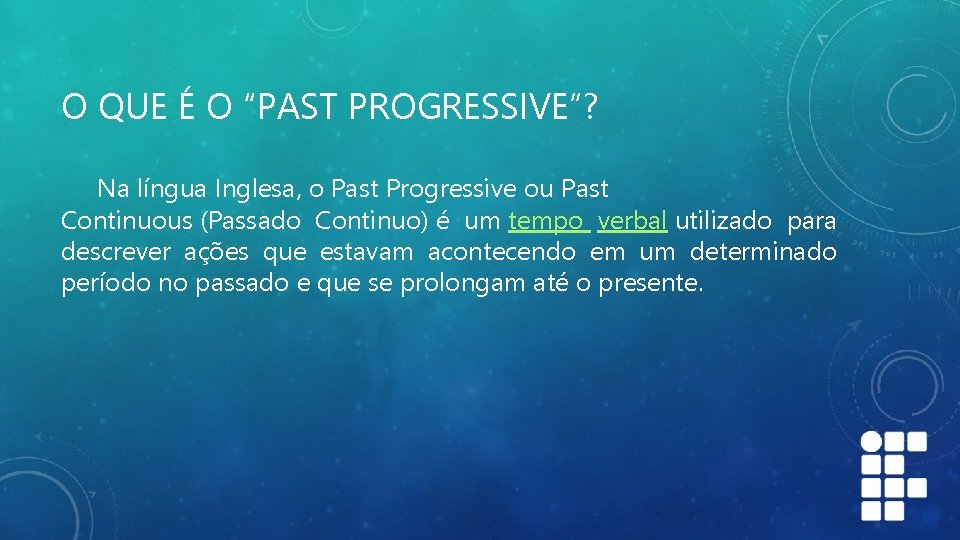 O QUE É O "PAST PROGRESSIVE"?

Na língua Inglesa, o Past Progressive ou Past Continuous (Passado Continuo) é um tempo verbal utilizado para descrever ações que estavam acontecendo em um determinado período no passado e que se prolongam até o presente.